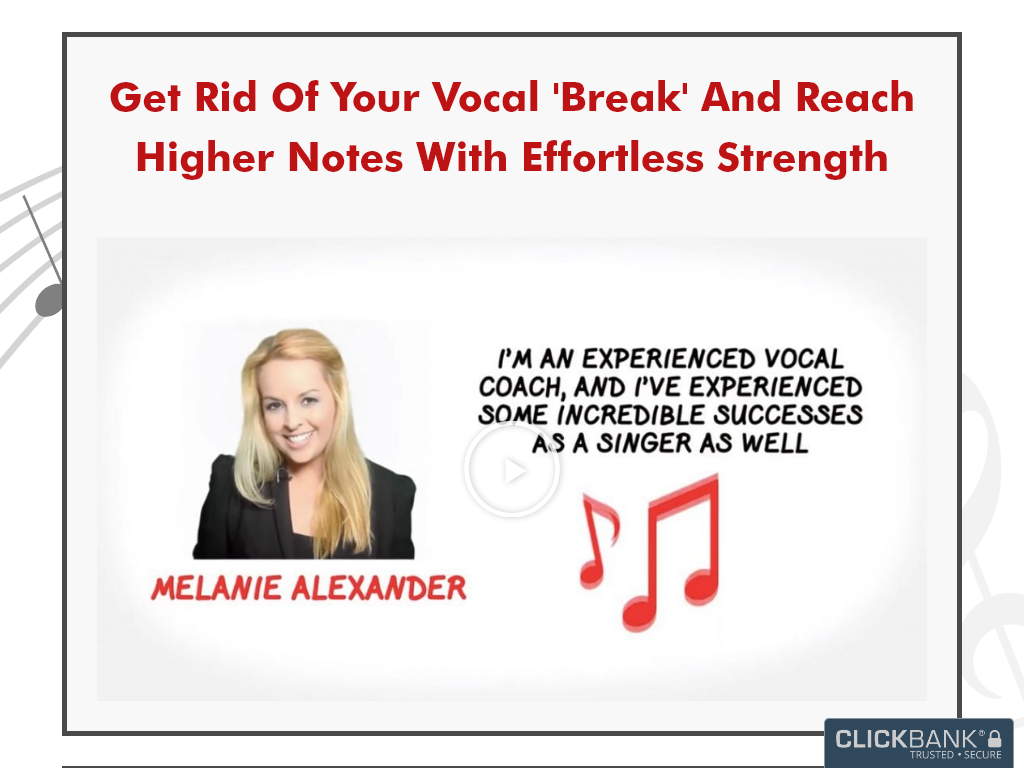 Get Rid Of Your Vocal 'Break' And Reach Higher Notes With Effortless Strength

I'M AN EXPERIENCED VOCAL COACH, AND I'VE EXPERIENCED SOME INCREDIBLE SUCCESSES AS A SINGER AS WELL

MELANIE ALEXANDER

CLICKBANK®
TRUSTED • SECURE